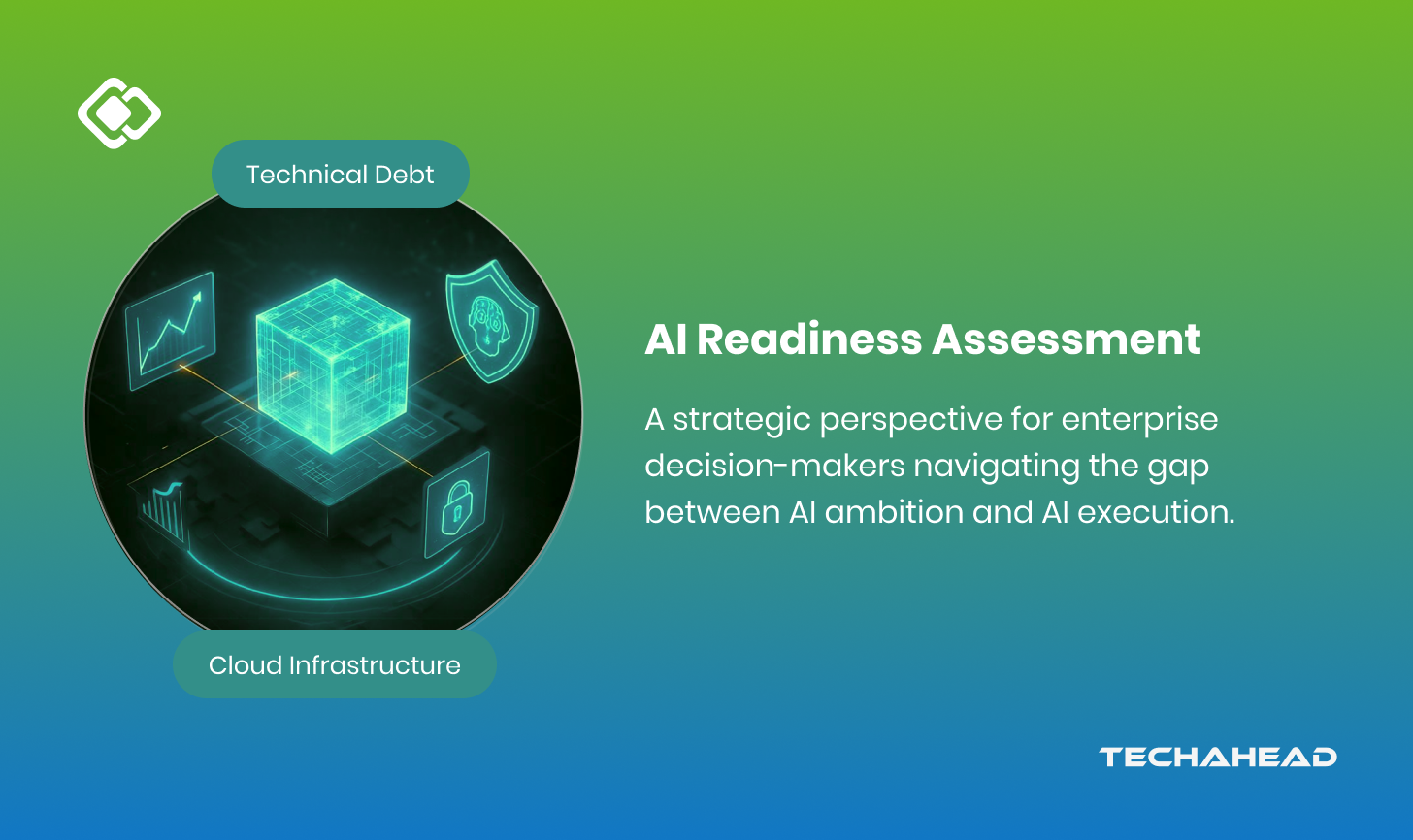 Technical Debt

Cloud Infrastructure

AI Readiness Assessment

A strategic perspective for enterprise decision-makers navigating the gap between AI ambition and AI execution.

TECHAHEAD